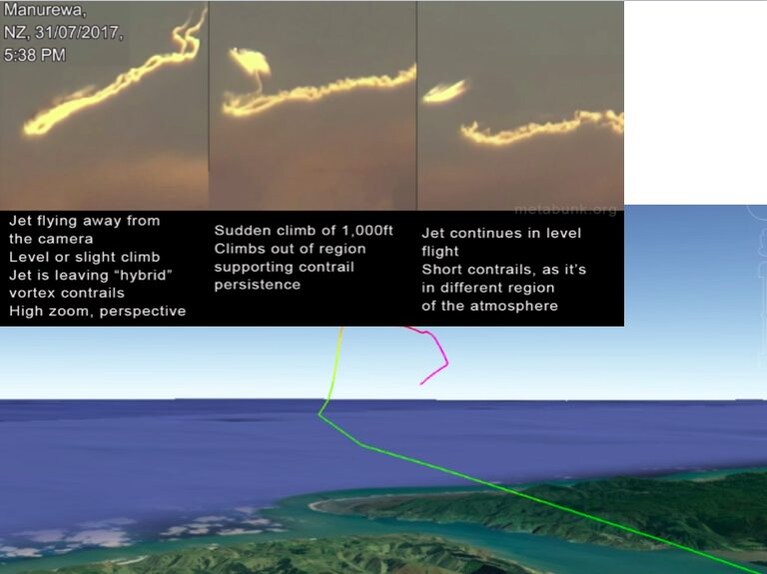 Manurewa,
NZ, 31/07/2017,
5:38 PM

metabunk.org

Jet flying away from the camera
Level or slight climb
Jet is leaving "hybrid" vortex contrails
High zoom, perspective

Sudden climb of 1,000ft
Climbs out of region supporting contrail persistence

Jet continues in level flight
Short contrails, as it's in different region of the atmosphere